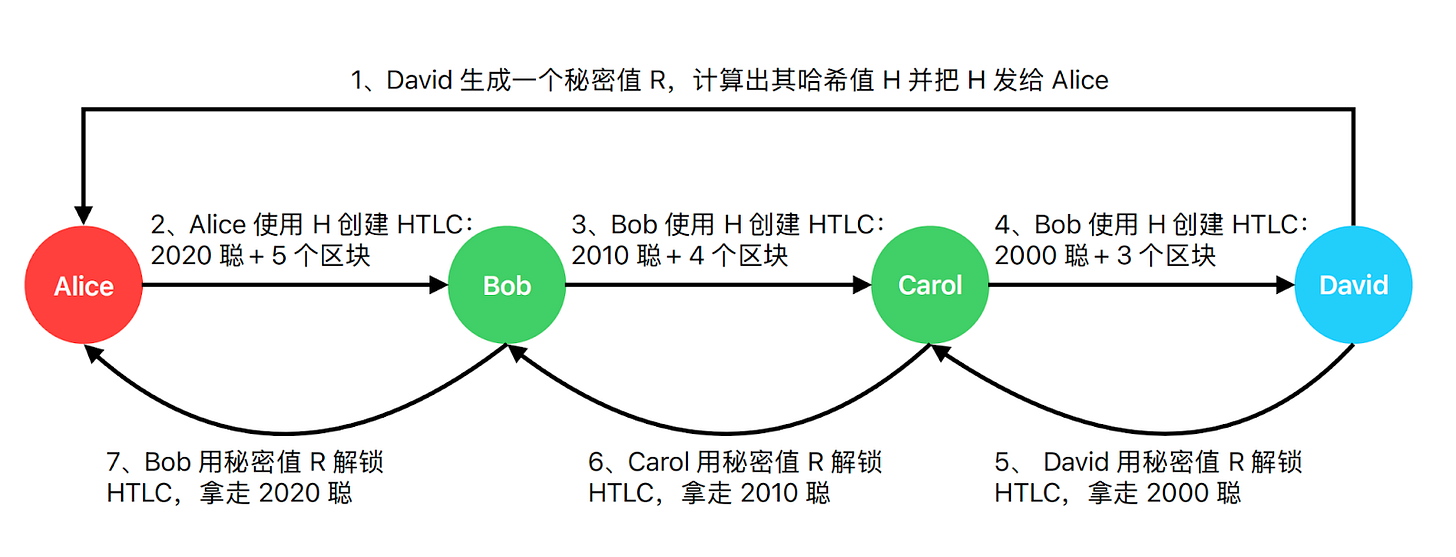 1、David 生成一个秘密值 R，计算出其哈希值 H 并把 H 发给 Alice

2、Alice 使用 H 创建 HTLC：2020 聪 + 5 个区块

3、Bob 使用 H 创建 HTLC：2010 聪 + 4 个区块

4、Bob 使用 H 创建 HTLC：2000 聪 + 3 个区块

Alice

Bob

Carol

David

7、Bob 用秘密值 R 解锁 HTLC，拿走 2020 聪

6、Carol 用秘密值 R 解锁 HTLC，拿走 2010 聪

5、 David 用秘密值 R 解锁 HTLC，拿走 2000 聪